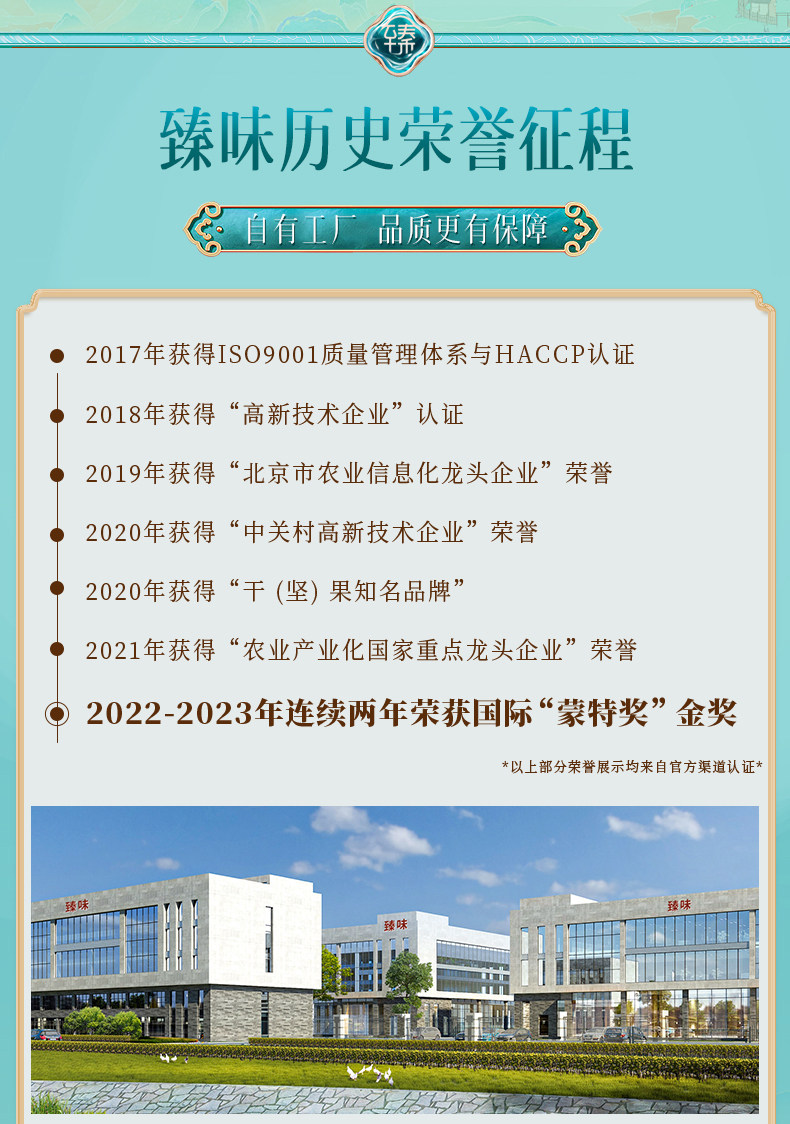 臻

臻味历史荣誉征程

自有工厂 品质更有保障

2017年获得ISO9001质量管理体系与HACCP认证

2018年获得“高新技术企业”认证

2019年获得“北京市农业信息化龙头企业”荣誉

2020年获得“中关村高新技术企业”荣誉

2020年获得“干 (坚) 果知名品牌”

2021年获得“农业产业化国家重点龙头企业”荣誉

2022-2023年连续两年荣获国际“蒙特奖”金奖

*以上部分荣誉展示均来自官方渠道认证*

臻味

臻味

臻味